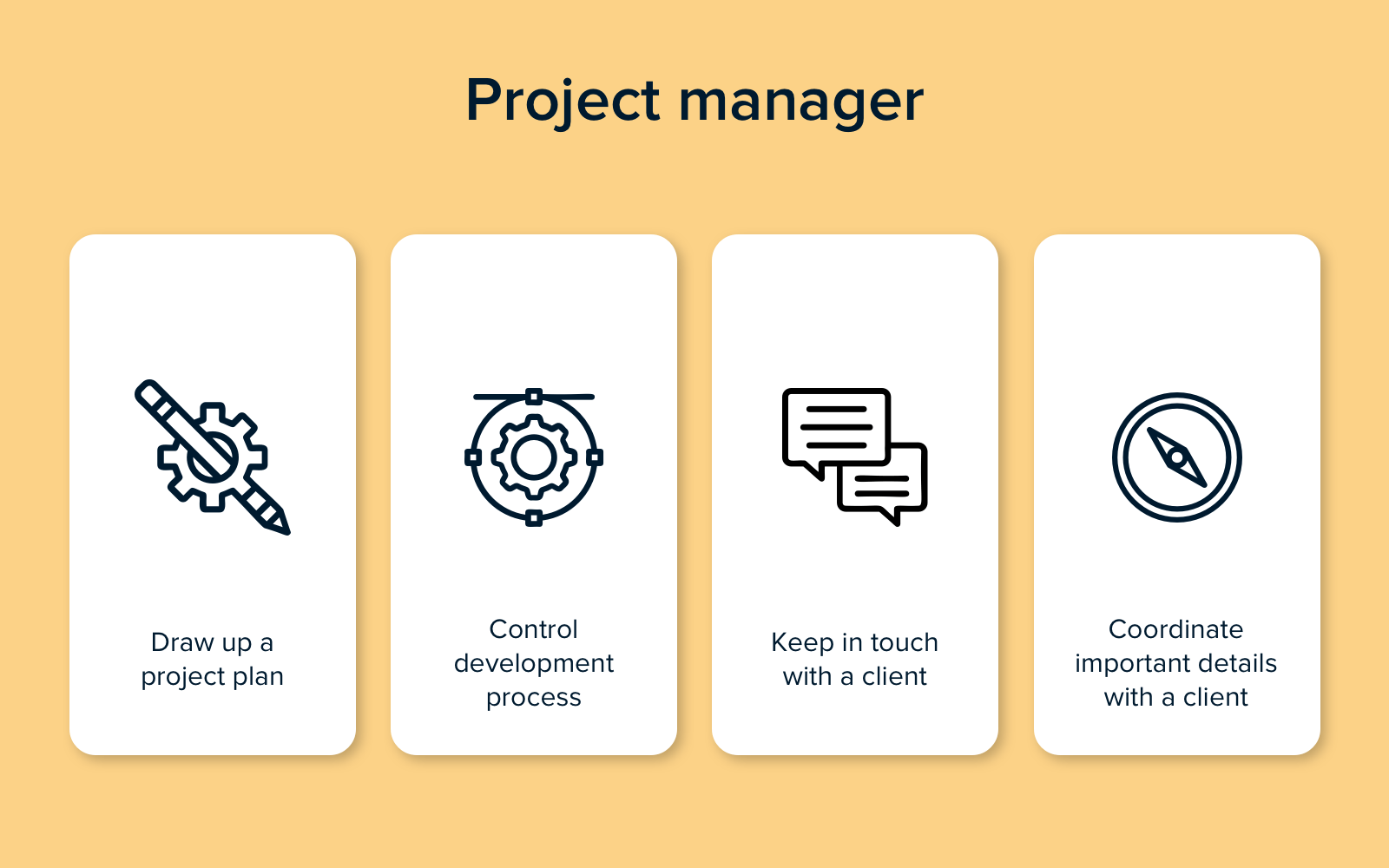 Project manager

Draw up a project plan

Control development process

Keep in touch with a client

Coordinate important details with a client